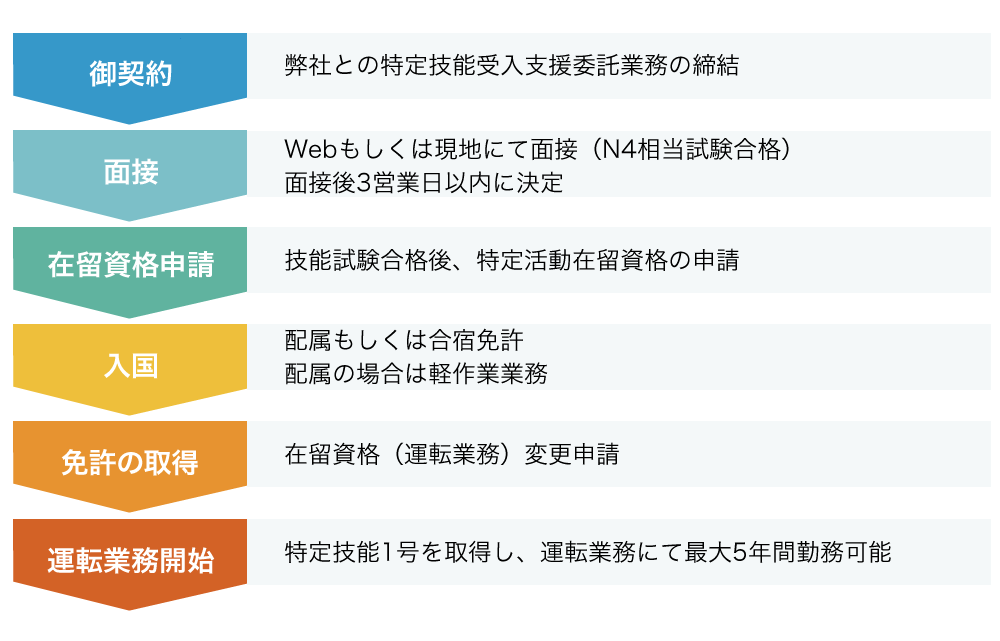 御契約

弊社との特定技能受入支援委託業務の締結

面接

Webもしくは現地にて面接（N4相当試験合格）
面接後3営業日以内に決定

在留資格申請

技能試験合格後、特定活動在留資格の申請

入国

配属もしくは合宿免許
配属の場合は軽作業業務

免許の取得

在留資格（運転業務）変更申請

運転業務開始

特定技能1号を取得し、運転業務にて最大5年間勤務可能